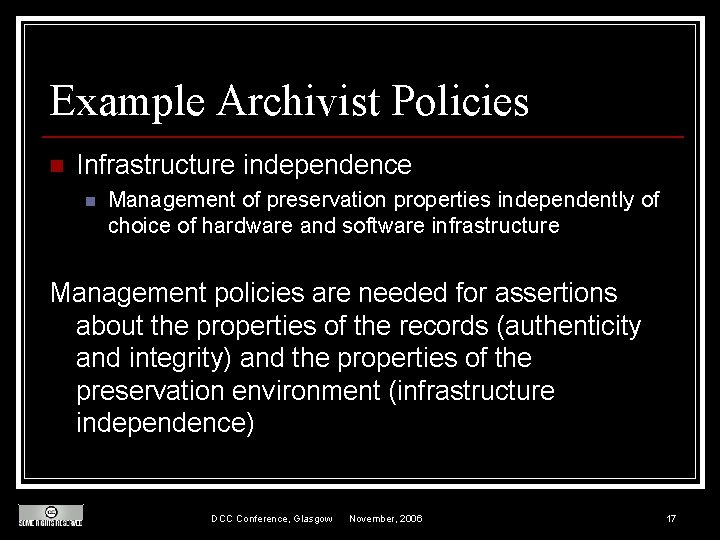 Example Archivist Policies

Infrastructure independence

Management of preservation properties independently of choice of hardware and software infrastructure

Management policies are needed for assertions about the properties of the records (authenticity and integrity) and the properties of the preservation environment (infrastructure independence)

SOME RIGHTS RESERVED

DCC Conference, Glasgow November, 2006

17